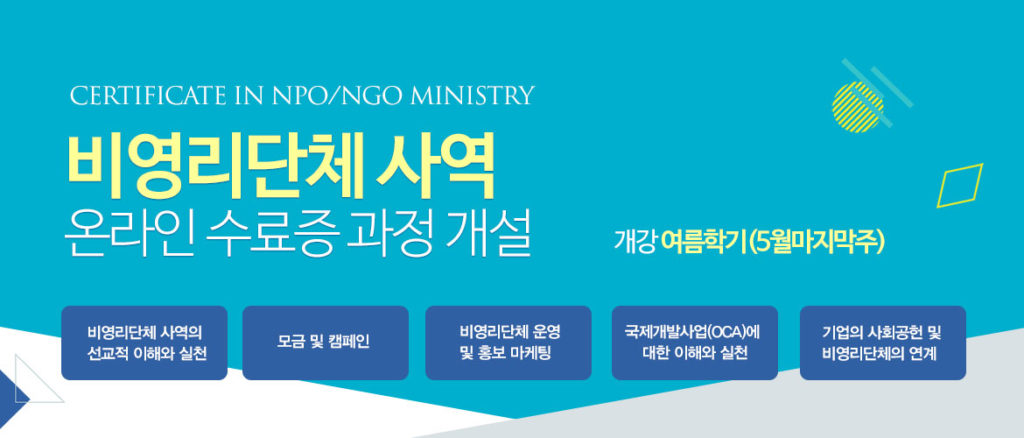 CERTIFICATE IN NPO/NGO MINISTRY

비영리단체 사역
온라인 수료증 과정 개설

개강 여름학기(5월마지막주)

비영리단체 사역의 선교적 이해와 실천

모금 및 캠페인

비영리단체 운영 및 홍보 마케팅

국제개발사업(OCA)에 대한 이해와 실천

기업의 사회공헌 및 비영리단체의 연계